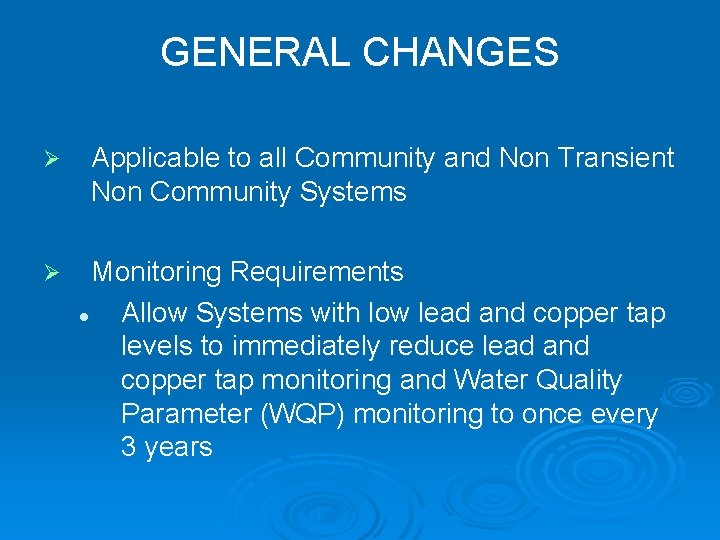 GENERAL CHANGES

➢ Applicable to all Community and Non Transient Non Community Systems

➢ Monitoring Requirements

• Allow Systems with low lead and copper tap levels to immediately reduce lead and copper tap monitoring and Water Quality Parameter (WQP) monitoring to once every 3 years